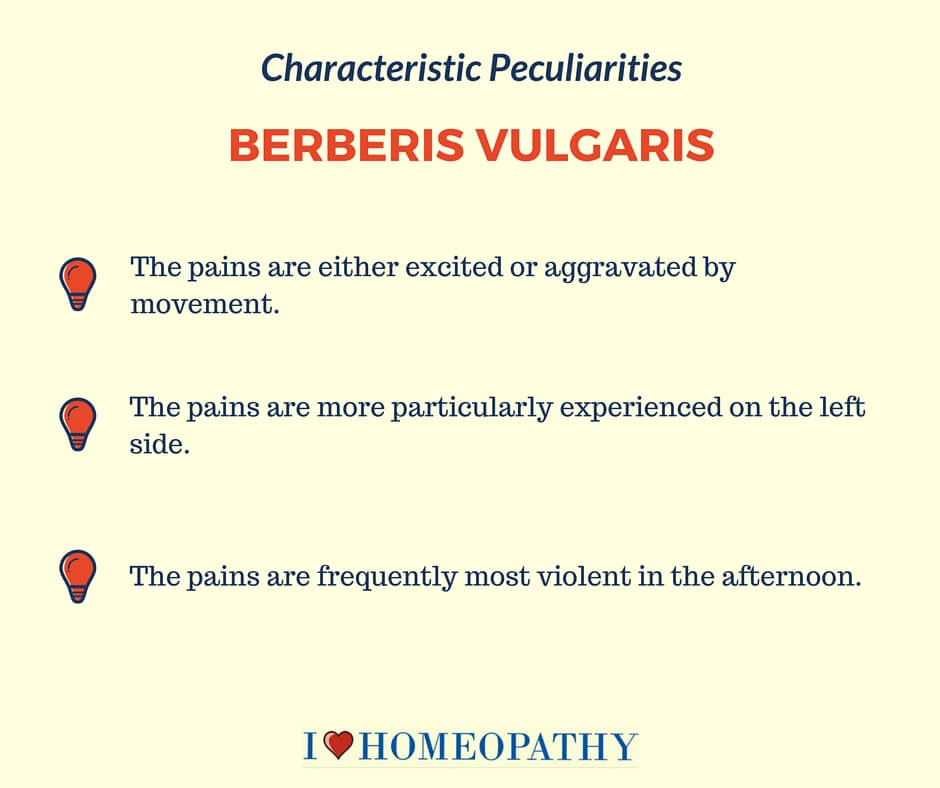 Characteristic Peculiarities

BERBERIS VULGARIS

The pains are either excited or aggravated by movement.

The pains are more particularly experienced on the left side.

The pains are frequently most violent in the afternoon.

I ❤ HOMEOPATHY